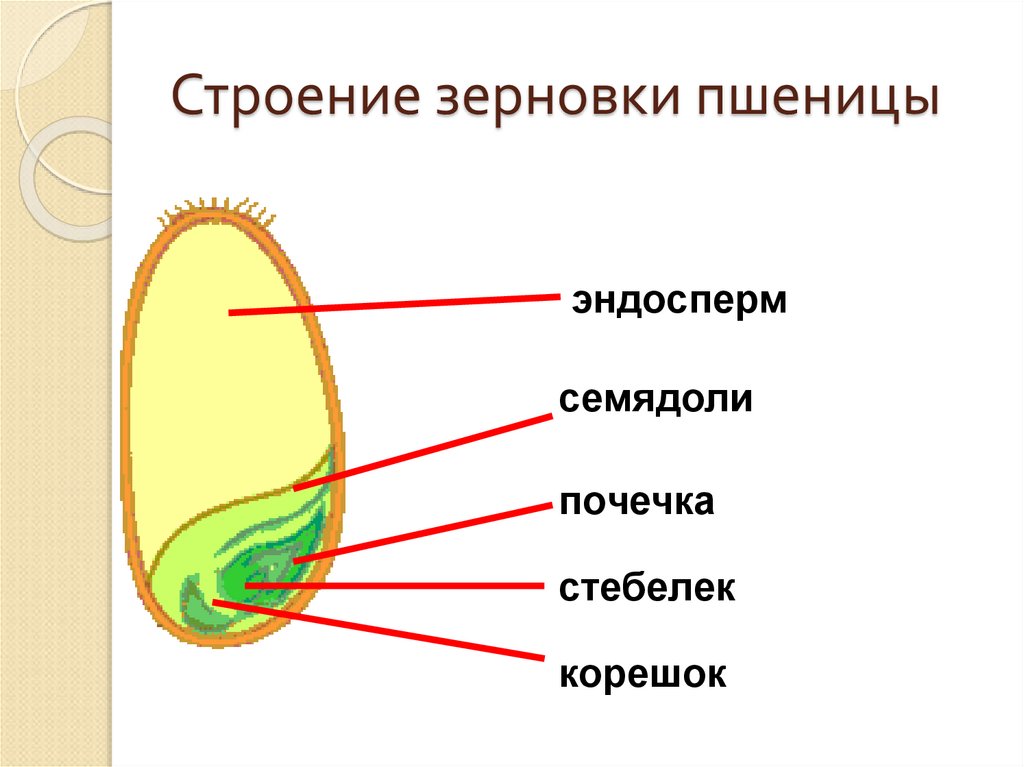 Строение зерновки пшеницы

эндосперм

семядоли

почечка

стебелек

корешок